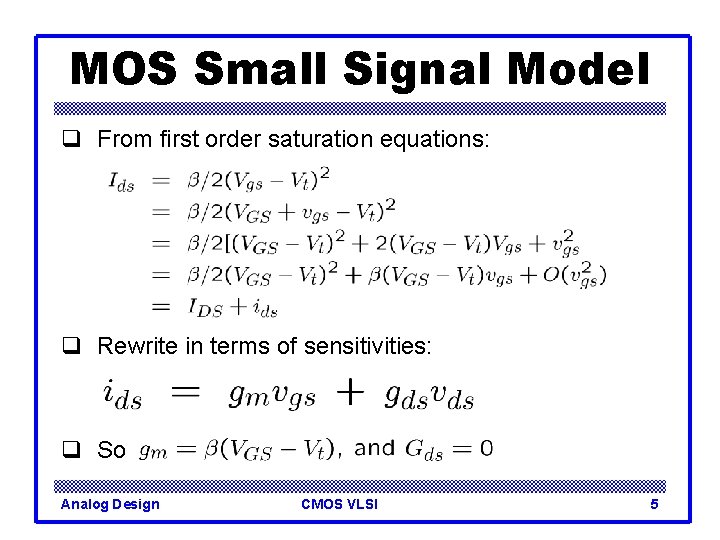 MOS Small Signal Model

❑ From first order saturation equations:

$I_{ds} = \beta/2(V_{gs} - V_t)^2$
$= \beta/2(V_{GS} + v_{gs} - V_t)^2$
$= \beta/2[(V_{GS} - V_t)^2 + 2(V_{GS} - V_t)V_{gs} + v_{gs}^2$
$= \beta/2(V_{GS} - V_t)^2 + \beta(V_{GS} - V_t)v_{gs} + O(v_{gs}^2)$
$= I_{DS} + i_{ds}$

❑ Rewrite in terms of sensitivities:

$i_{ds} = g_m v_{gs} + g_{ds} v_{ds}$

❑ So $g_m = \beta(V_{GS} - V_t)$, and $G_{ds} = 0$

Analog Design CMOS VLSI 5